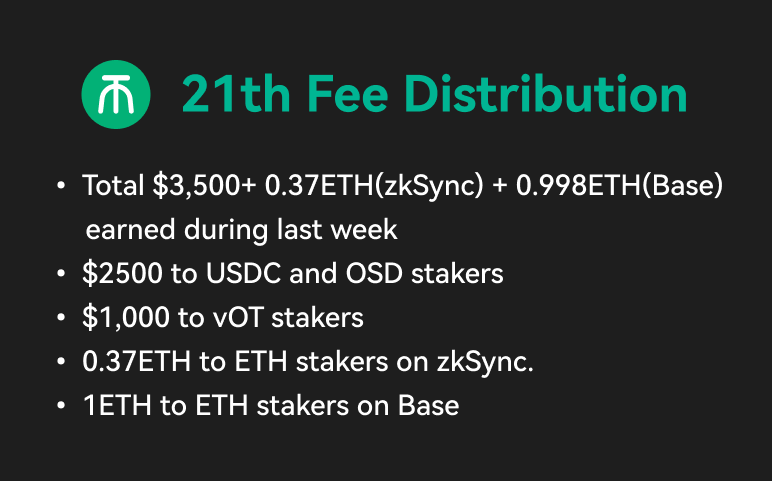 21th Fee Distribution

• Total \$3,500+ 0.37ETH(zkSync) + 0.998ETH(Base) earned during last week
• \$2500 to USDC and OSD stakers
• \$1,000 to vOT stakers
• 0.37ETH to ETH stakers on zkSync.
• 1ETH to ETH stakers on Base